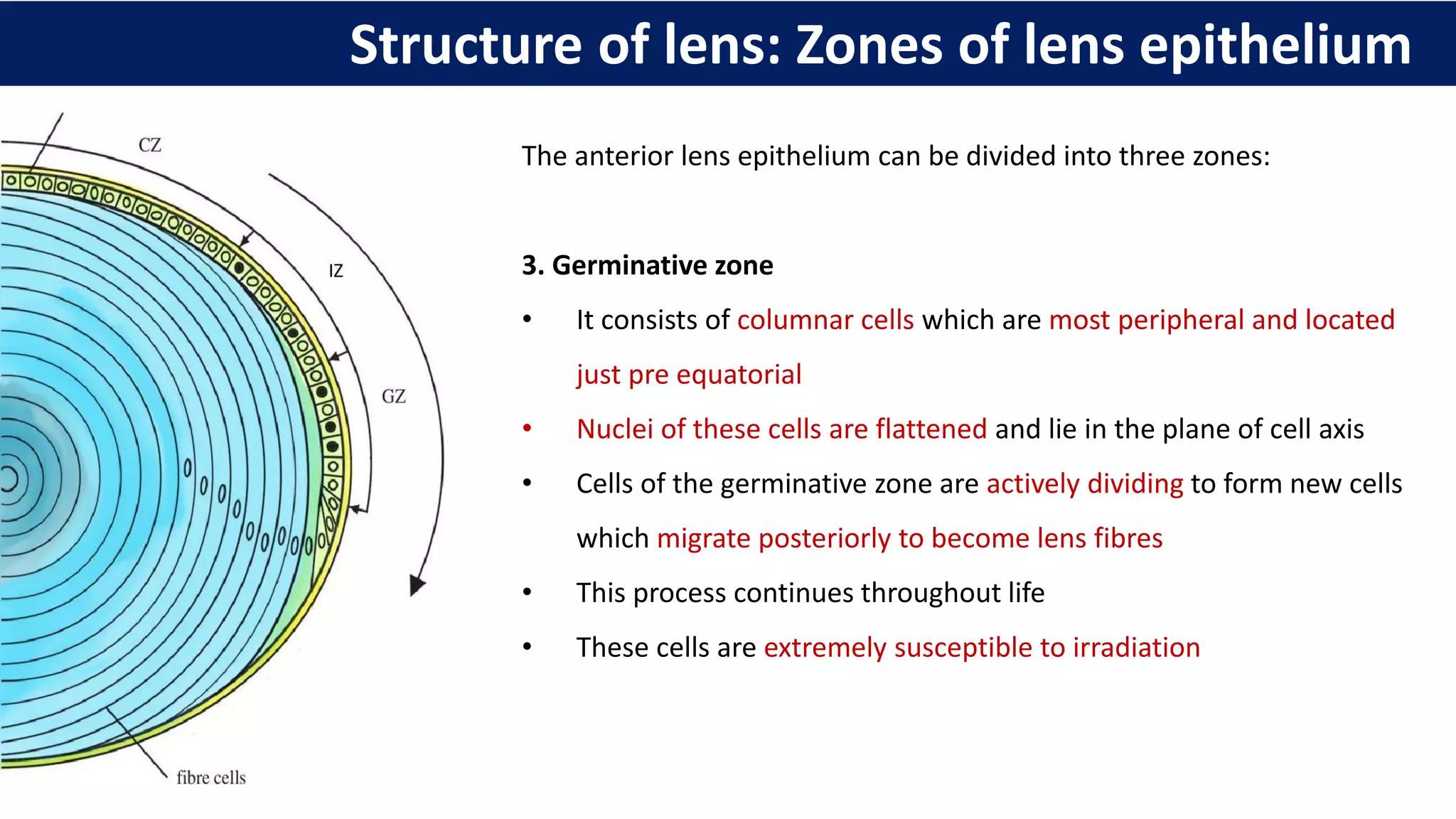 Structure of lens: Zones of lens epithelium

CZ

IZ

GZ

fibre cells

The anterior lens epithelium can be divided into three zones:

3. Germinative zone

• It consists of columnar cells which are most peripheral and located just pre equatorial
• Nuclei of these cells are flattened and lie in the plane of cell axis
• Cells of the germinative zone are actively dividing to form new cells which migrate posteriorly to become lens fibres
• This process continues throughout life
• These cells are extremely susceptible to irradiation